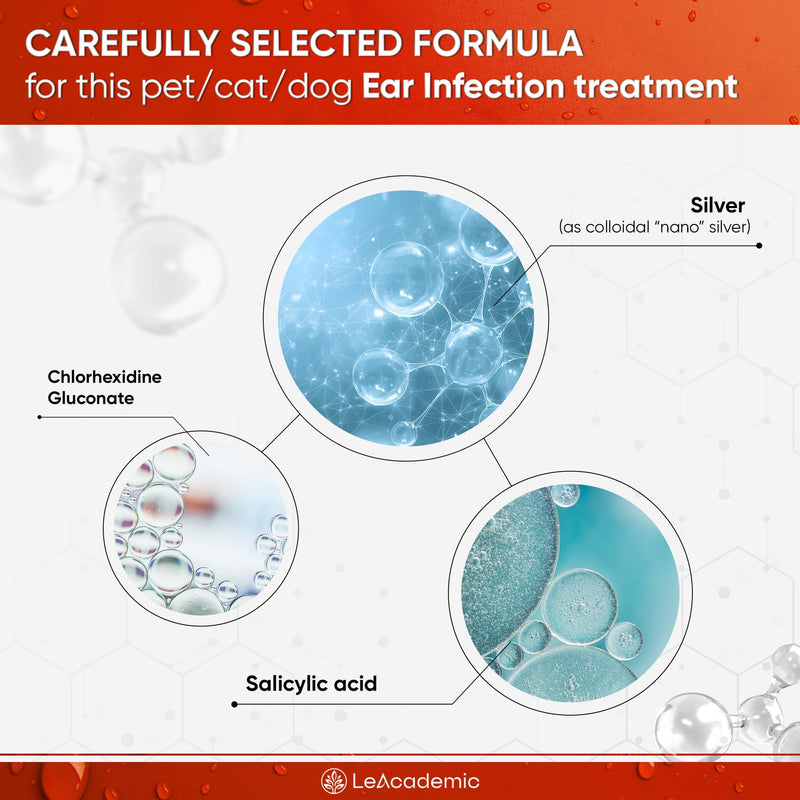 CAREFULLY SELECTED FORMULA
for this pet/cat/dog Ear Infection treatment

Silver
(as colloidal "nano" silver)

Chlorhexidine Gluconate

Salicylic acid

LeAcademic